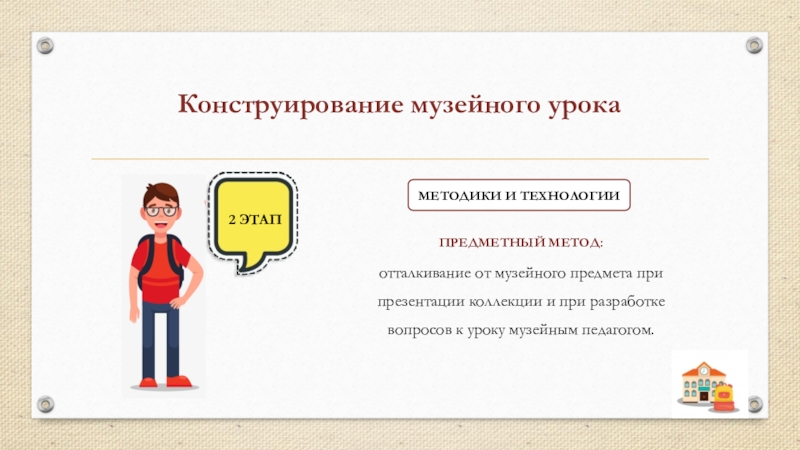 Конструирование музейного урока

2 ЭТАП

МЕТОДИКИ И ТЕХНОЛОГИИ

ПРЕДМЕТНЫЙ МЕТОД:

отталкивание от музейного предмета при презентации коллекции и при разработке вопросов к уроку музейным педагогом.